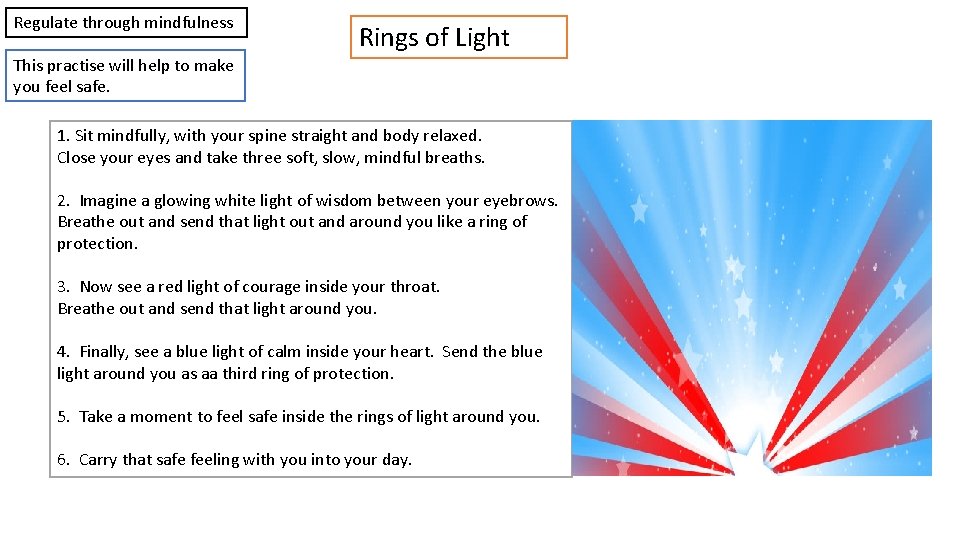 Regulate through mindfulness

Rings of Light

This practise will help to make you feel safe.

1. Sit mindfully, with your spine straight and body relaxed.
Close your eyes and take three soft, slow, mindful breaths.

2. Imagine a glowing white light of wisdom between your eyebrows. Breathe out and send that light out and around you like a ring of protection.

3. Now see a red light of courage inside your throat.
Breathe out and send that light around you.

4. Finally, see a blue light of calm inside your heart. Send the blue light around you as aa third ring of protection.

5. Take a moment to feel safe inside the rings of light around you.

6. Carry that safe feeling with you into your day.